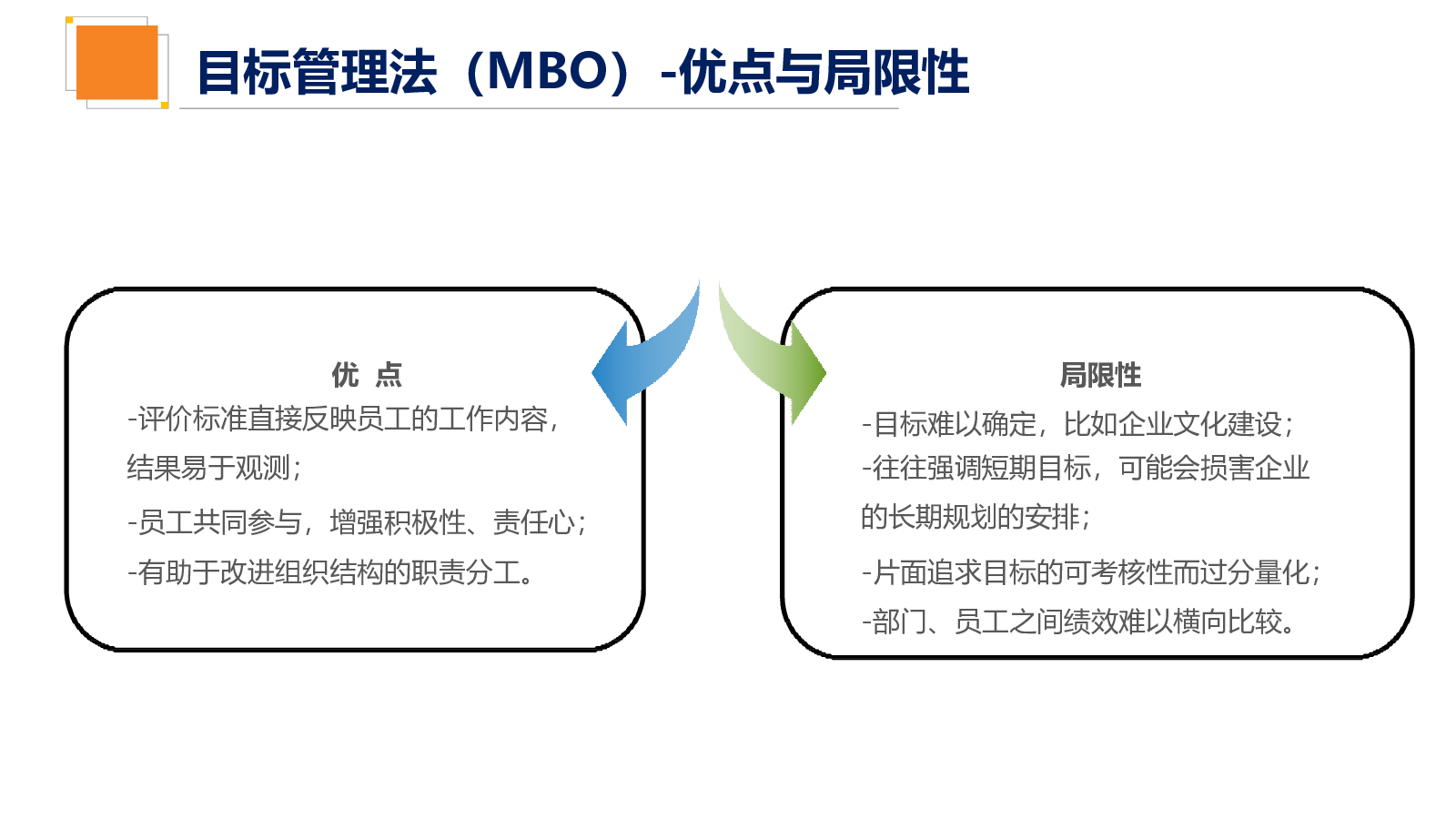 目标管理法（MBO）-优点与局限性

优 点

-评价标准直接反映员工的工作内容，结果易于观测；

-员工共同参与，增强积极性、责任心；

-有助于改进组织结构的职责分工。

局限性

-目标难以确定，比如企业文化建设；

-往往强调短期目标，可能会损害企业的长期规划的安排；

-片面追求目标的可考核性而过分量化；

-部门、员工之间绩效难以横向比较。